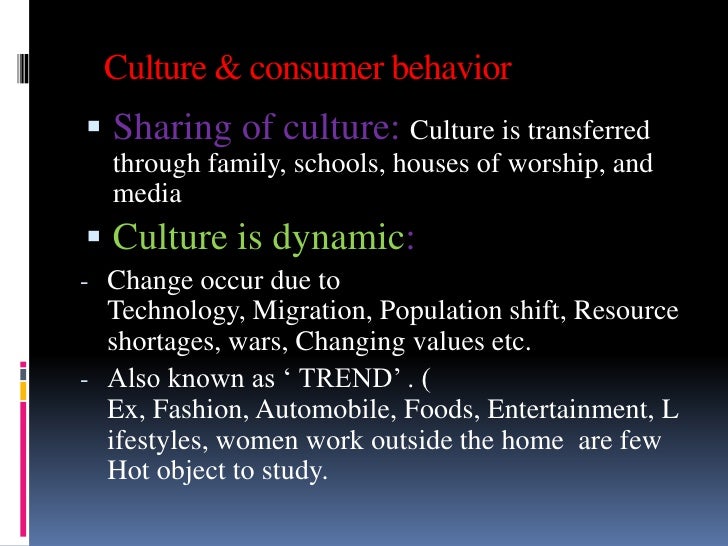 Culture & consumer behavior

▪ Sharing of culture: Culture is transferred through family, schools, houses of worship, and media

▪ Culture is dynamic:

- Change occur due to Technology, Migration, Population shift, Resource shortages, wars, Changing values etc.

- Also known as ‘ TREND’ . ( Ex, Fashion, Automobile, Foods, Entertainment, L ifestyles, women work outside the home are few Hot object to study.